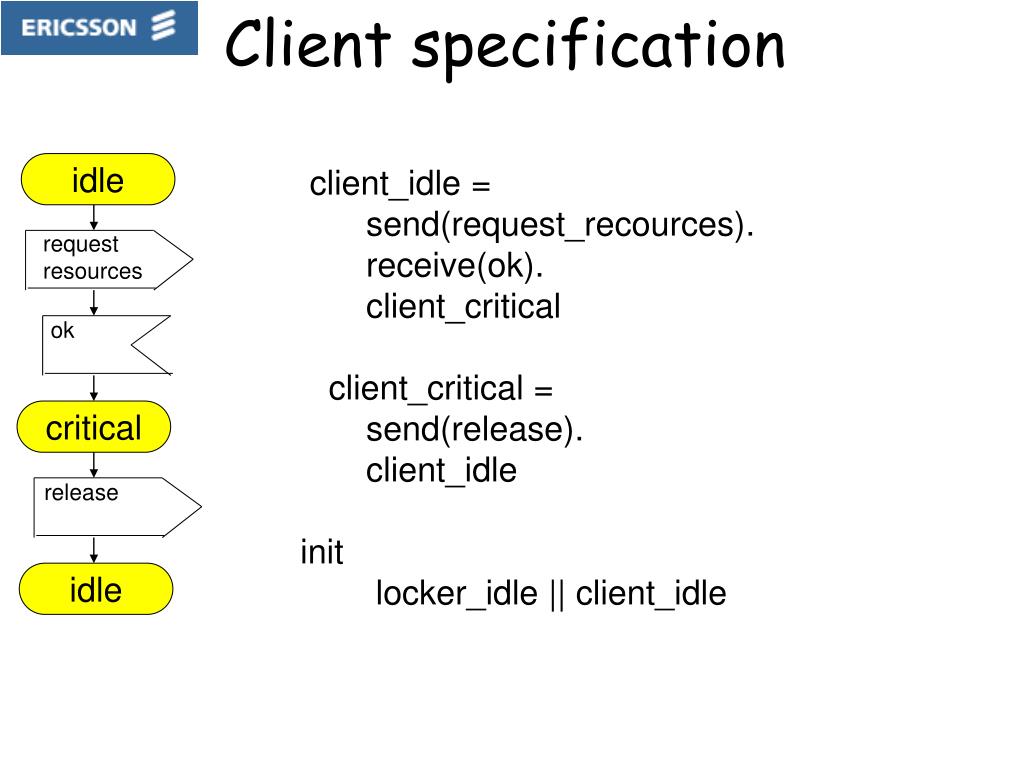 ERICSSON

Client specification

idle

request resources

ok

critical

release

idle

client_idle =
send(request_recources).
receive(ok).
client_critical

client_critical =
send(release).
client_idle

init
locker_idle || client_idle